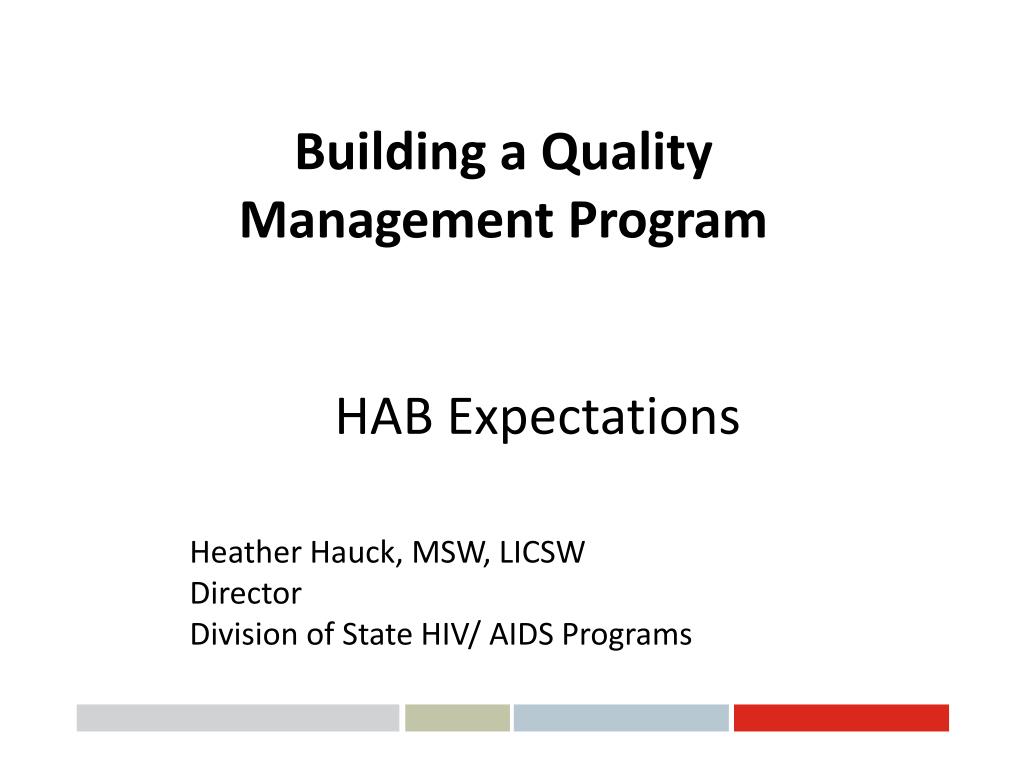 Building a Quality Management Program

HAB Expectations

Heather Hauck, MSW, LICSW
Director
Division of State HIV/ AIDS Programs